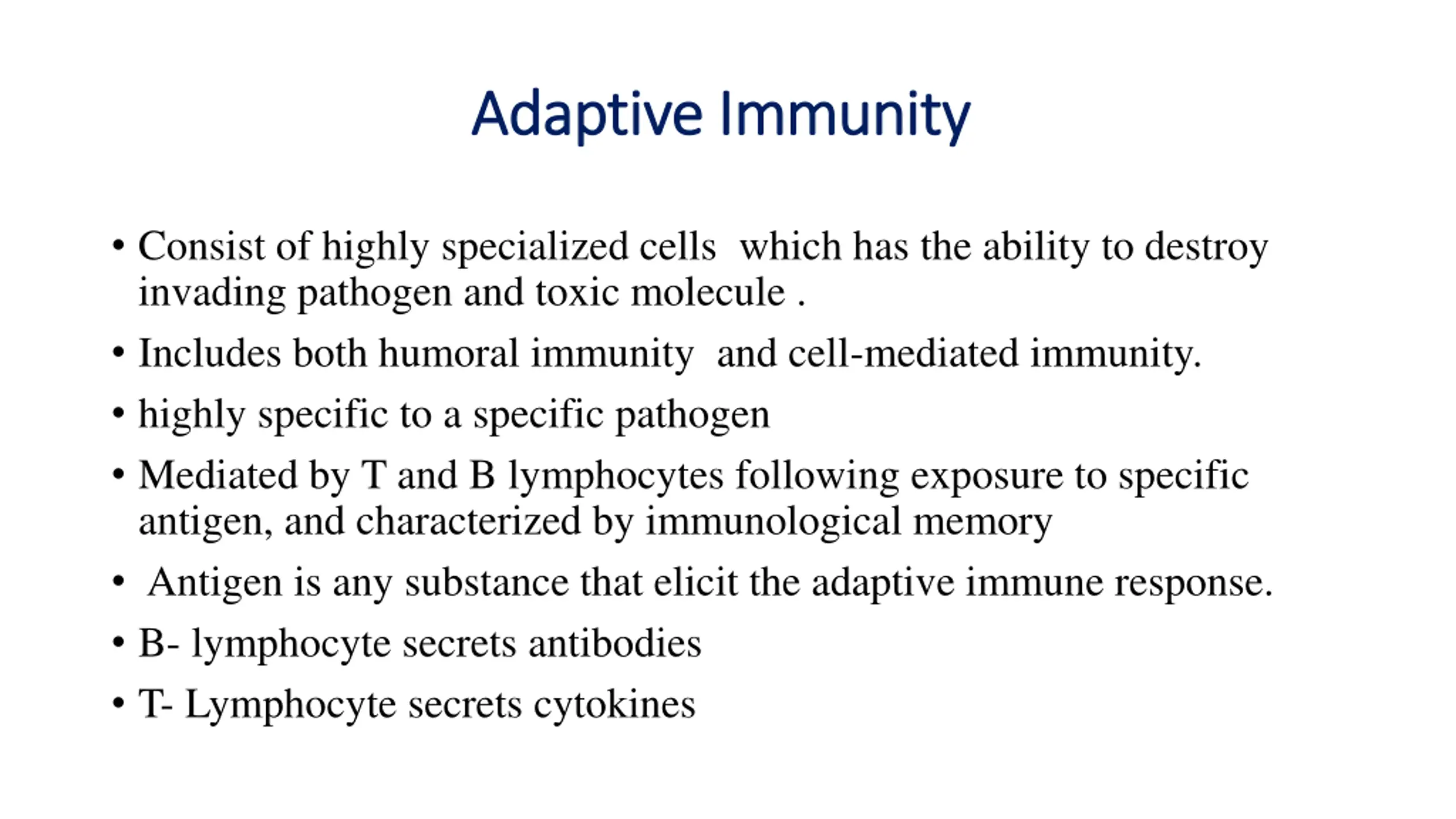 Adaptive Immunity

• Consist of highly specialized cells which has the ability to destroy invading pathogen and toxic molecule .

• Includes both humoral immunity and cell-mediated immunity.

• highly specific to a specific pathogen

• Mediated by T and B lymphocytes following exposure to specific antigen, and characterized by immunological memory

• Antigen is any substance that elicit the adaptive immune response.

• B- lymphocyte secrets antibodies

• T- Lymphocyte secrets cytokines